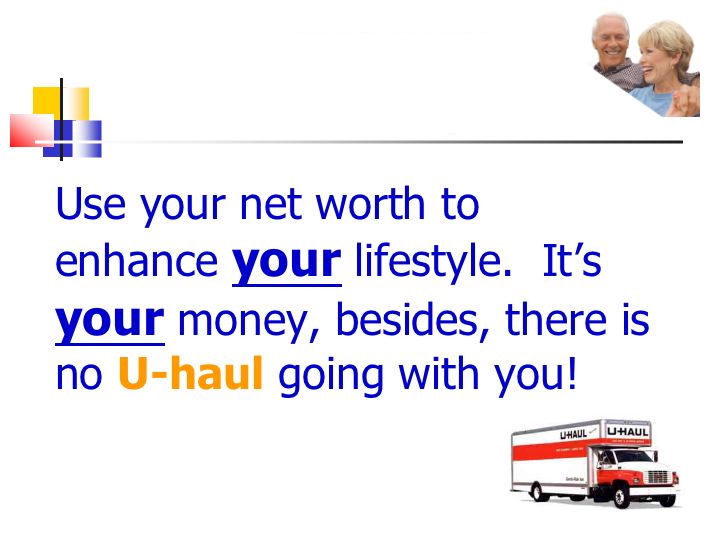 Use your net worth to enhance your lifestyle. It's your money, besides, there is no U-haul going with you!

U-HAUL U-HAUL